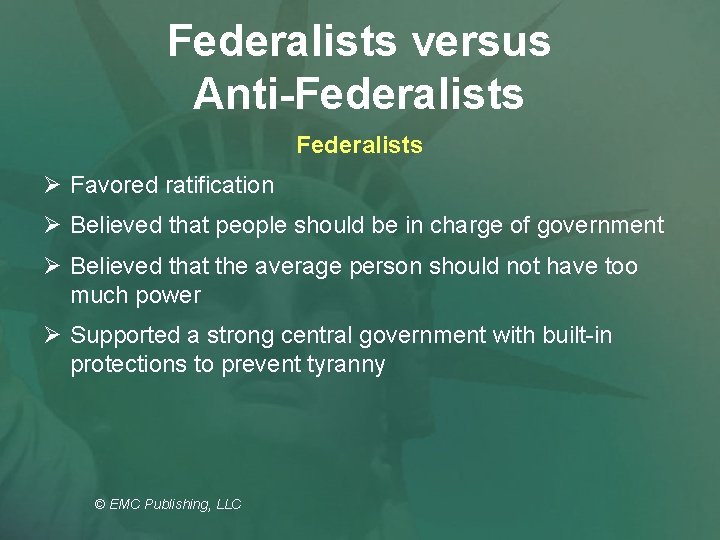 Federalists versus Anti-Federalists

Federalists

➢ Favored ratification

➢ Believed that people should be in charge of government

➢ Believed that the average person should not have too much power

➢ Supported a strong central government with built-in protections to prevent tyranny

© EMC Publishing, LLC